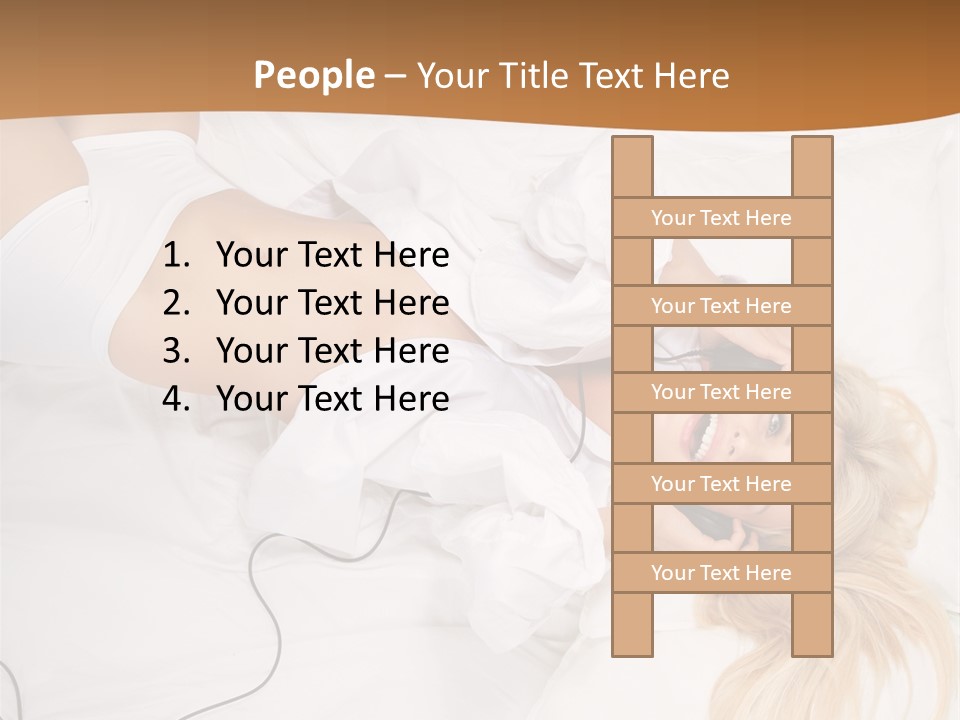 People – Your Title Text Here

1. Your Text Here
2. Your Text Here
3. Your Text Here
4. Your Text Here

Your Text Here

Your Text Here

Your Text Here

Your Text Here

Your Text Here